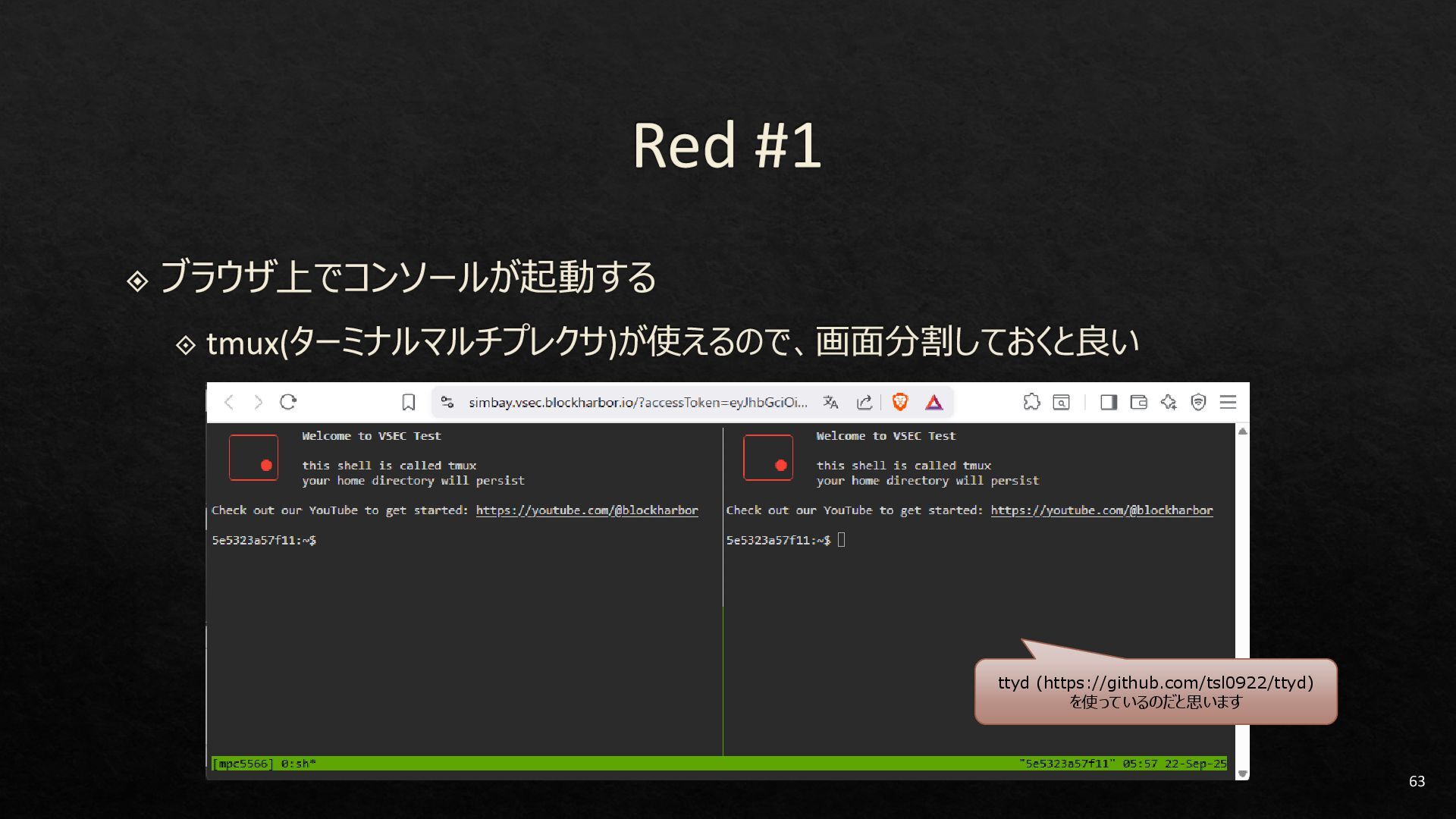 Red #1

ブラウザ上でコンソールが起動する

tmux(ターミナルマルチプレクサ)が使えるので、画面分割しておくと良い

simbay.vsec.blockharbor.io/?accessToken=eyJhbGciOi...

Welcome to VSEC Test

this shell is called tmux
your home directory will persist

Check out our YouTube to get started: https://youtube.com/@blockharbor

5e5323a57f11:~$

Welcome to VSEC Test

this shell is called tmux
your home directory will persist

Check out our YouTube to get started: https://youtube.com/@blockharbor

5e5323a57f11:~$

ttyd (https://github.com/tsl0922/ttyd)
を使っているのだと思います

[mpc5566] 0:sh* "5e5323a57f11" 05:57 22-Sep-25

63